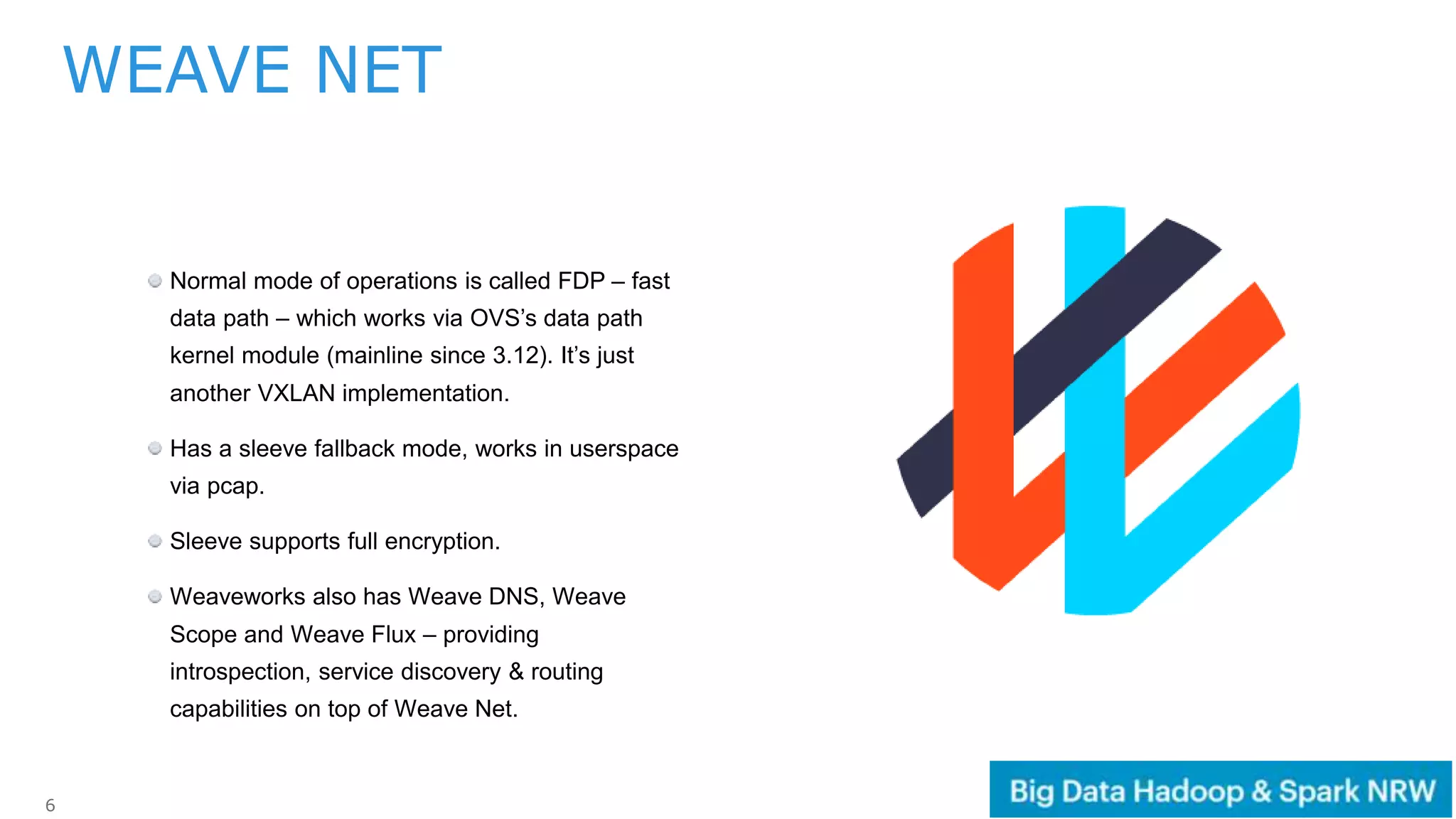 WEAVE NET

Normal mode of operations is called FDP – fast data path – which works via OVS's data path kernel module (mainline since 3.12). It's just another VXLAN implementation.

Has a sleeve fallback mode, works in userspace via pcap.

Sleeve supports full encryption.

Weaveworks also has Weave DNS, Weave Scope and Weave Flux – providing introspection, service discovery & routing capabilities on top of Weave Net.

6

Big Data Hadoop & Spark NRW